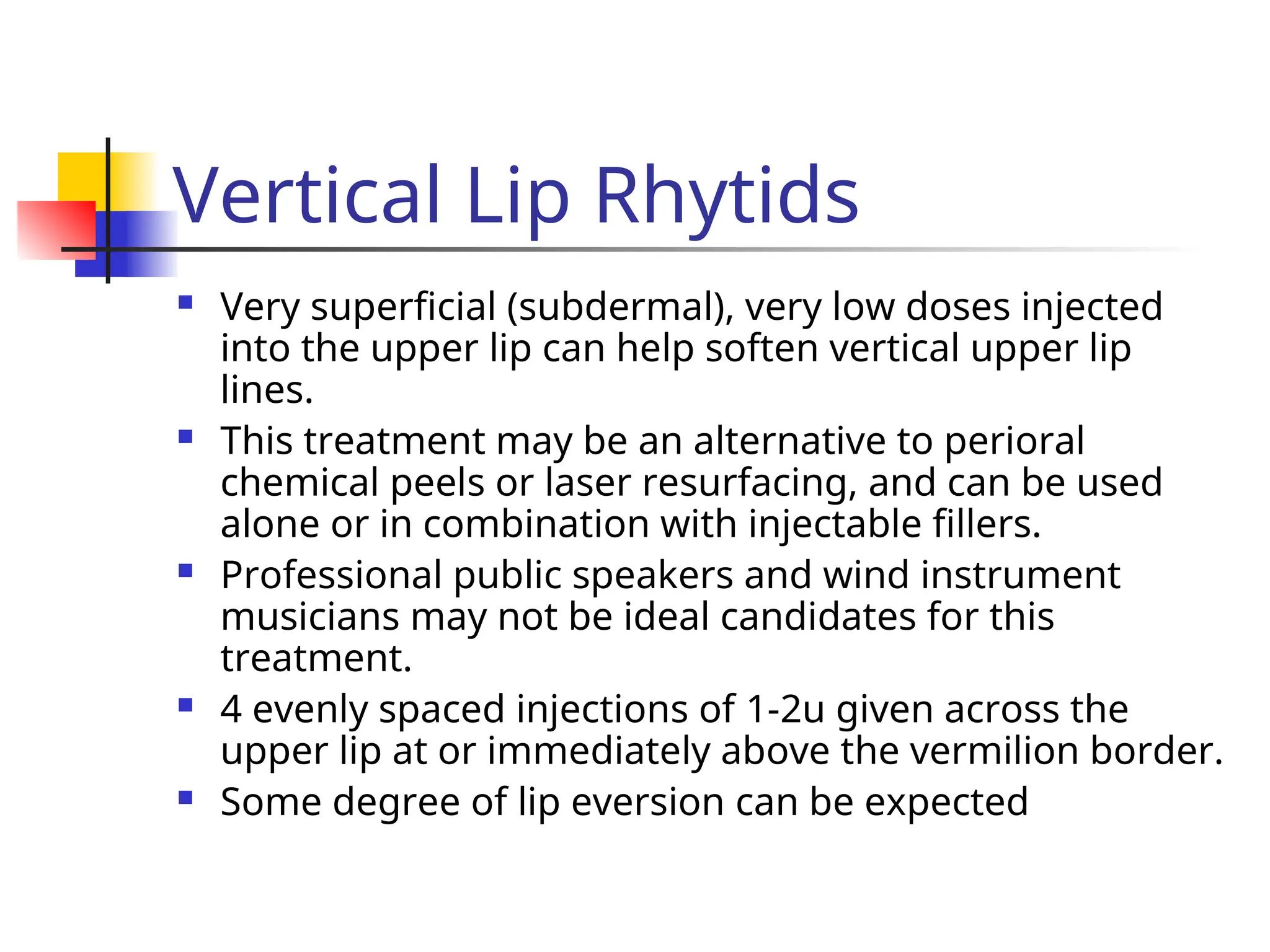 Vertical Lip Rhytids

- Very superficial (subdermal), very low doses injected into the upper lip can help soften vertical upper lip lines.
- This treatment may be an alternative to perioral chemical peels or laser resurfacing, and can be used alone or in combination with injectable fillers.
- Professional public speakers and wind instrument musicians may not be ideal candidates for this treatment.
- 4 evenly spaced injections of 1-2u given across the upper lip at or immediately above the vermilion border.
- Some degree of lip eversion can be expected